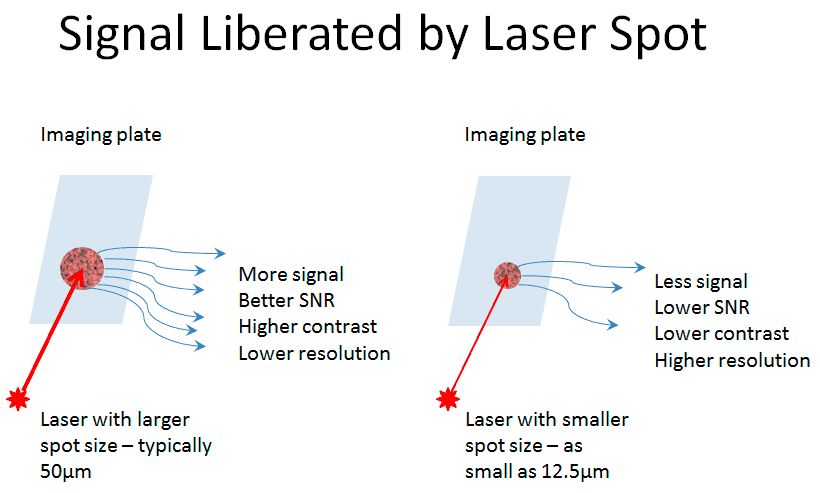 Signal Liberated by Laser Spot

Imaging plate

More signal
Better SNR
Higher contrast
Lower resolution

Laser with larger spot size – typically 50µm

Imaging plate

Less signal
Lower SNR
Lower contrast
Higher resolution

Laser with smaller spot size – as small as 12.5µm